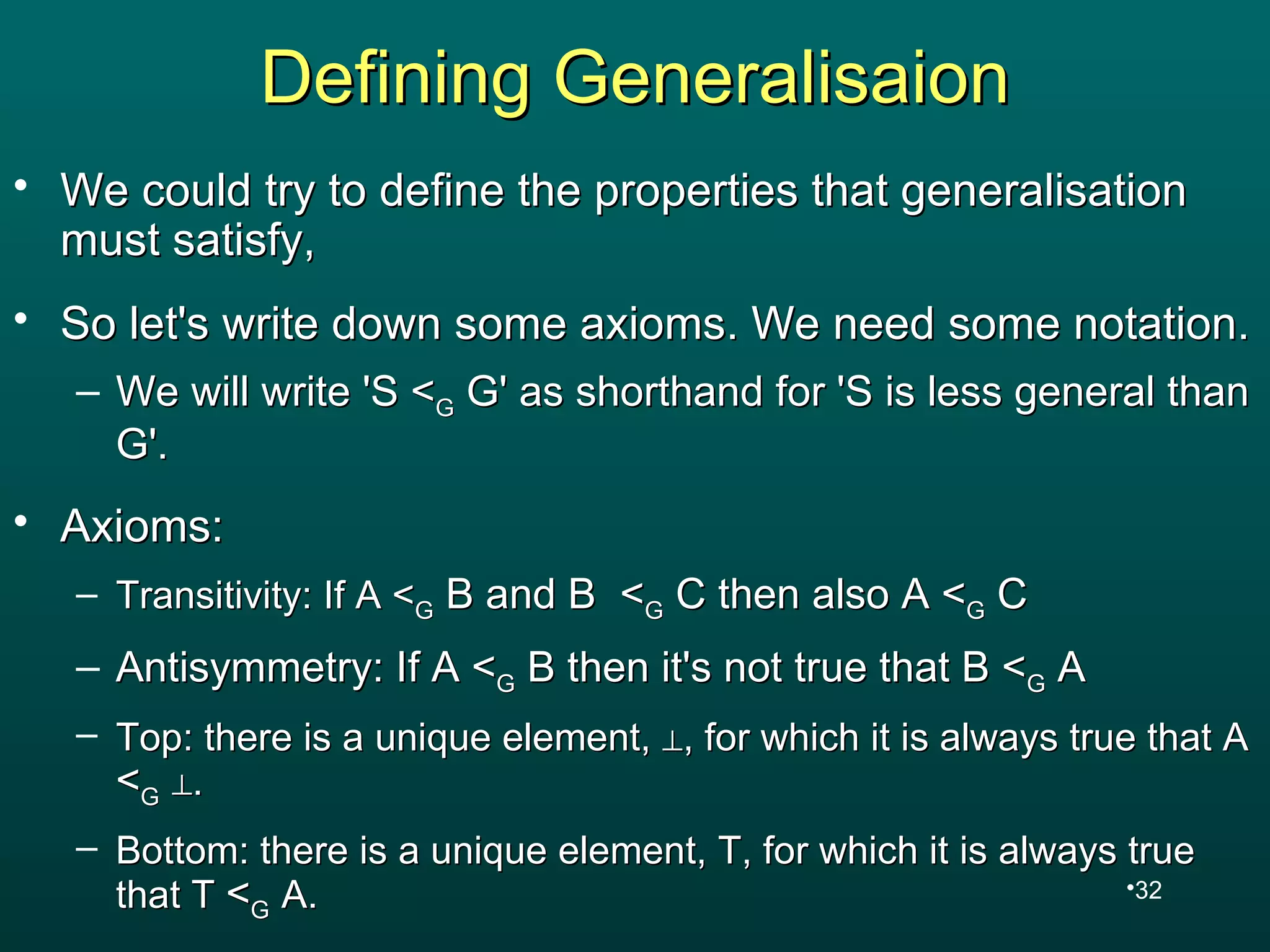 Defining Generalisaion

• We could try to define the properties that generalisation must satisfy,

• So let's write down some axioms. We need some notation.

– We will write 'S $<_G$ G' as shorthand for 'S is less general than G'.

• Axioms:

– Transitivity: If A $<_G$ B and B $<_G$ C then also A $<_G$ C

– Antisymmetry: If A $<_G$ B then it's not true that B $<_G$ A

– Top: there is a unique element, $\perp$, for which it is always true that A $<_G$ $\perp$.

– Bottom: there is a unique element, T, for which it is always true that T $<_G$ A.

•32